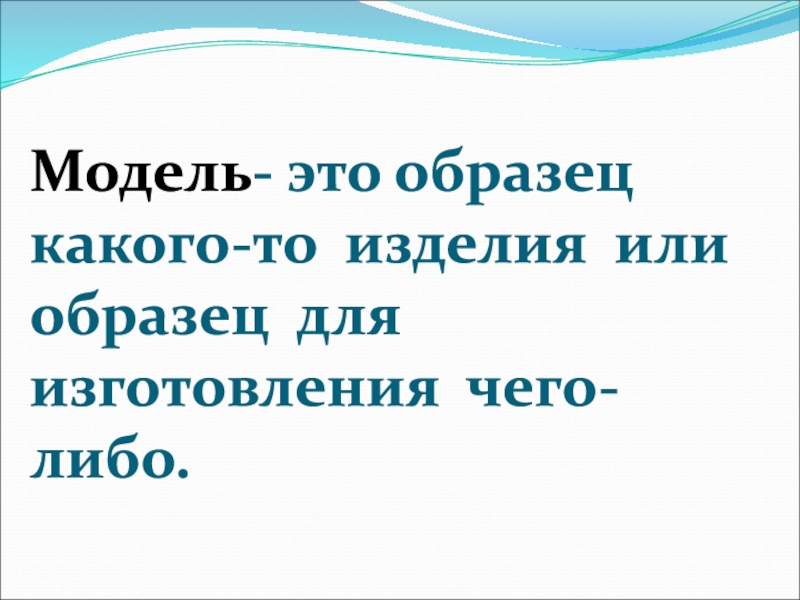 Модель- это образец какого-то изделия или образец для изготовления чего-либо.